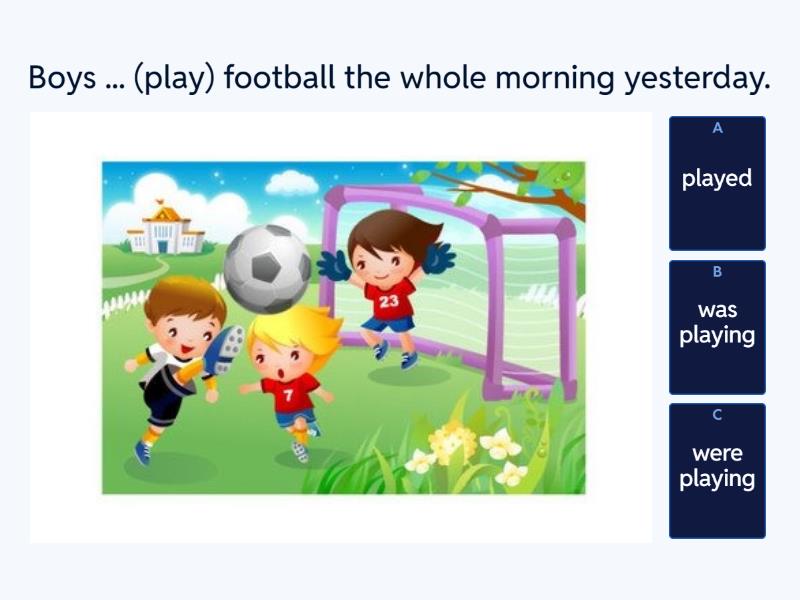 Boys ... (play) football the whole morning yesterday.

23

7

A
played

B
was playing

C
were playing